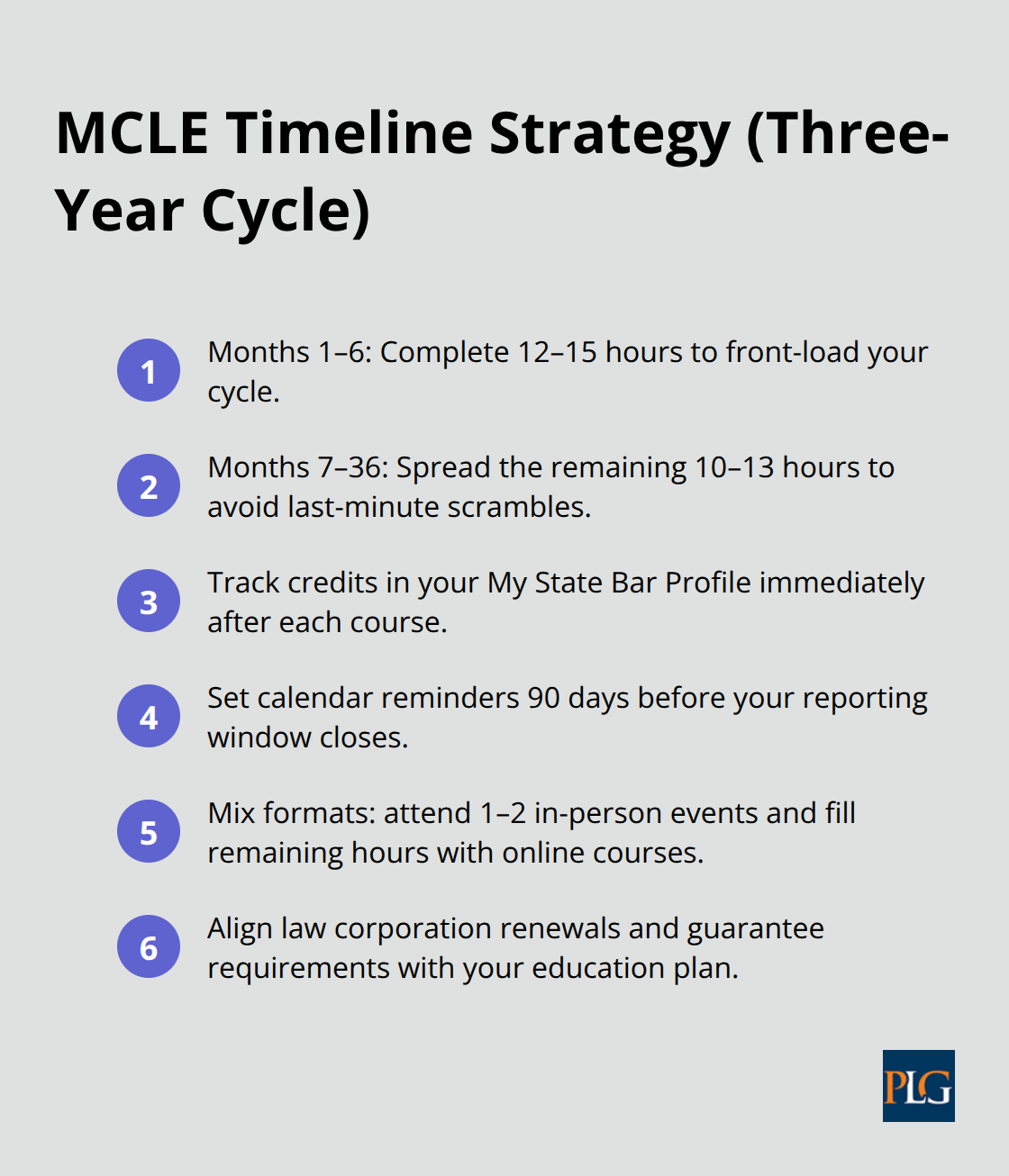 MCLE Timeline Strategy (Three-Year Cycle)

1 Months 1–6: Complete 12–15 hours to front-load your cycle.

2 Months 7–36: Spread the remaining 10–13 hours to avoid last-minute scrambles.

3 Track credits in your My State Bar Profile immediately after each course.

4 Set calendar reminders 90 days before your reporting window closes.

5 Mix formats: attend 1–2 in-person events and fill remaining hours with online courses.

6 Align law corporation renewals and guarantee requirements with your education plan.

PLG